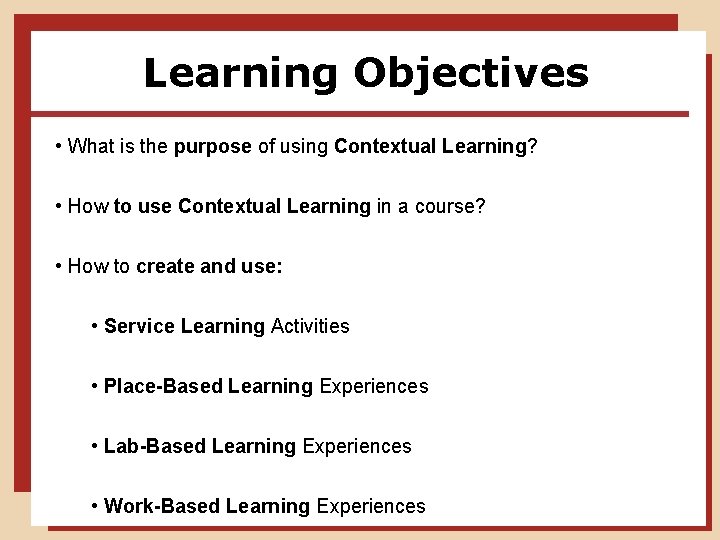 Learning Objectives

• What is the purpose of using Contextual Learning?

• How to use Contextual Learning in a course?

• How to create and use:

• Service Learning Activities

• Place-Based Learning Experiences

• Lab-Based Learning Experiences

• Work-Based Learning Experiences